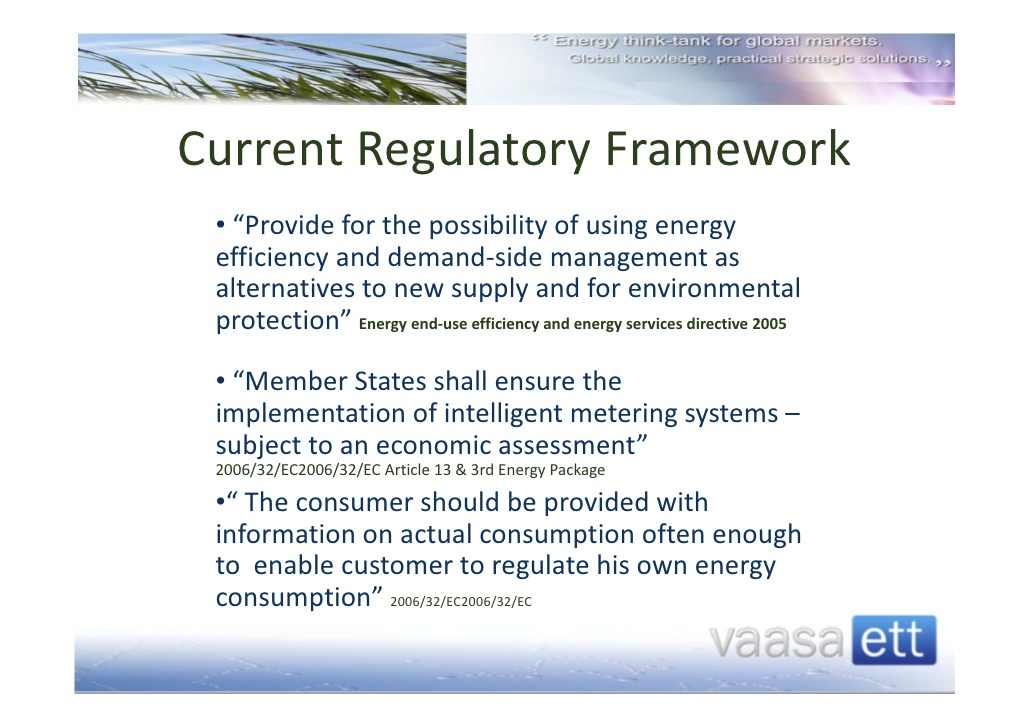 “ Energy think-tank for global markets. Global knowledge, practical strategic solutions. ”

Current Regulatory Framework

• “Provide for the possibility of using energy efficiency and demand-side management as alternatives to new supply and for environmental protection” Energy end-use efficiency and energy services directive 2005

• “Member States shall ensure the implementation of intelligent metering systems – subject to an economic assessment” 2006/32/EC2006/32/EC Article 13 & 3rd Energy Package

•“ The consumer should be provided with information on actual consumption often enough to enable customer to regulate his own energy consumption” 2006/32/EC2006/32/EC

vaasa ett